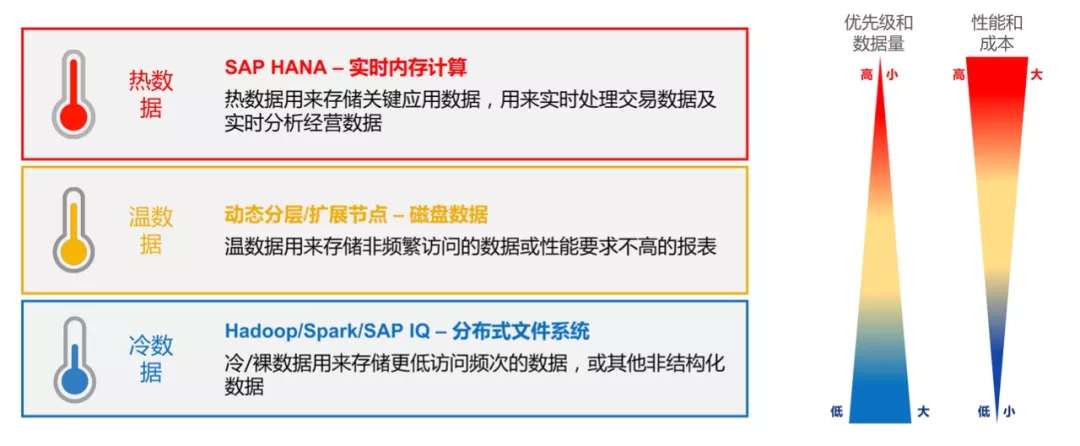 热数据

SAP HANA – 实时内存计算

热数据用来存储关键应用数据，用来实时处理交易数据及实时分析经营数据

温数据

动态分层/扩展节点 – 磁盘数据

温数据用来存储非频繁访问的数据或性能要求不高的报表

冷数据

Hadoop/Spark/SAP IQ – 分布式文件系统

冷/裸数据用来存储更低访问频次的数据，或其他非结构化数据

优先级和数据量

高 小

低 大

性能和成本

高 大

低 小